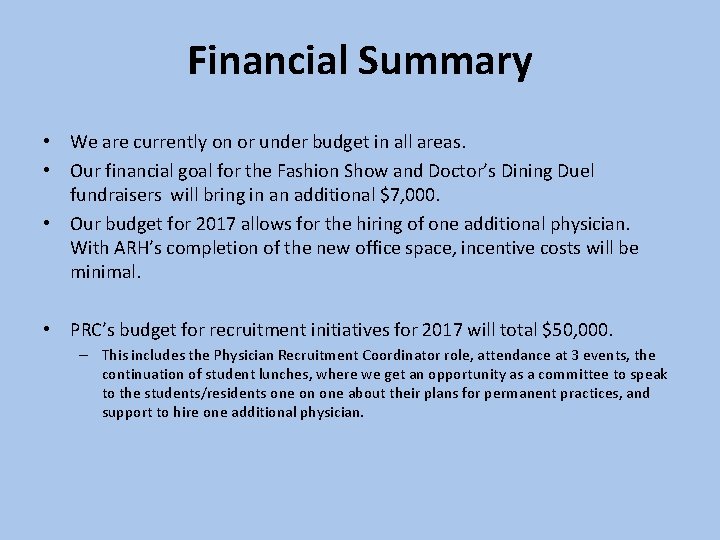 Financial Summary

• We are currently on or under budget in all areas.
• Our financial goal for the Fashion Show and Doctor's Dining Duel fundraisers will bring in an additional \$7,000.
• Our budget for 2017 allows for the hiring of one additional physician. With ARH's completion of the new office space, incentive costs will be minimal.

• PRC's budget for recruitment initiatives for 2017 will total \$50,000.
– This includes the Physician Recruitment Coordinator role, attendance at 3 events, the continuation of student lunches, where we get an opportunity as a committee to speak to the students/residents one on one about their plans for permanent practices, and support to hire one additional physician.